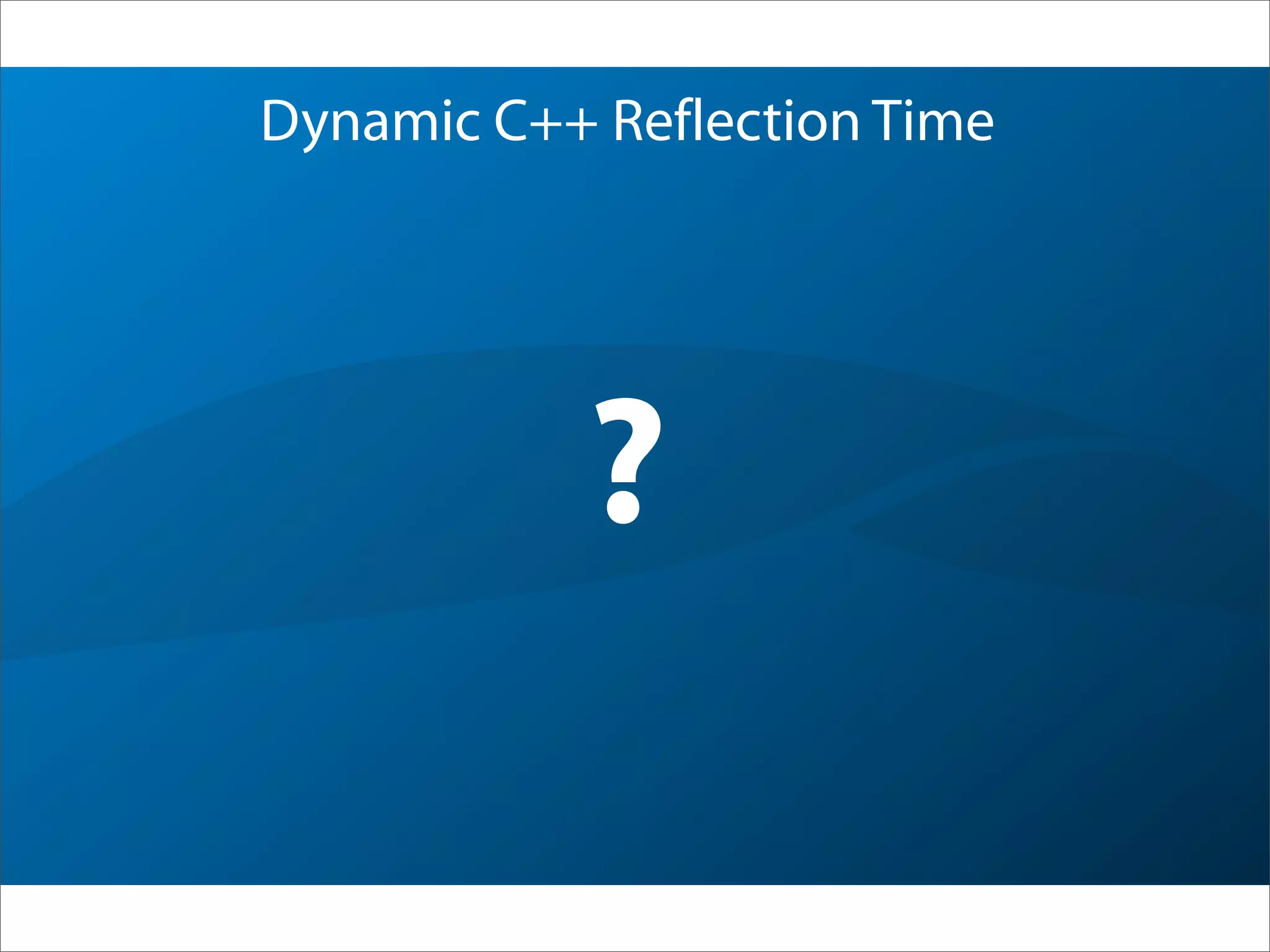 Dynamic C++ Reflection Time

?